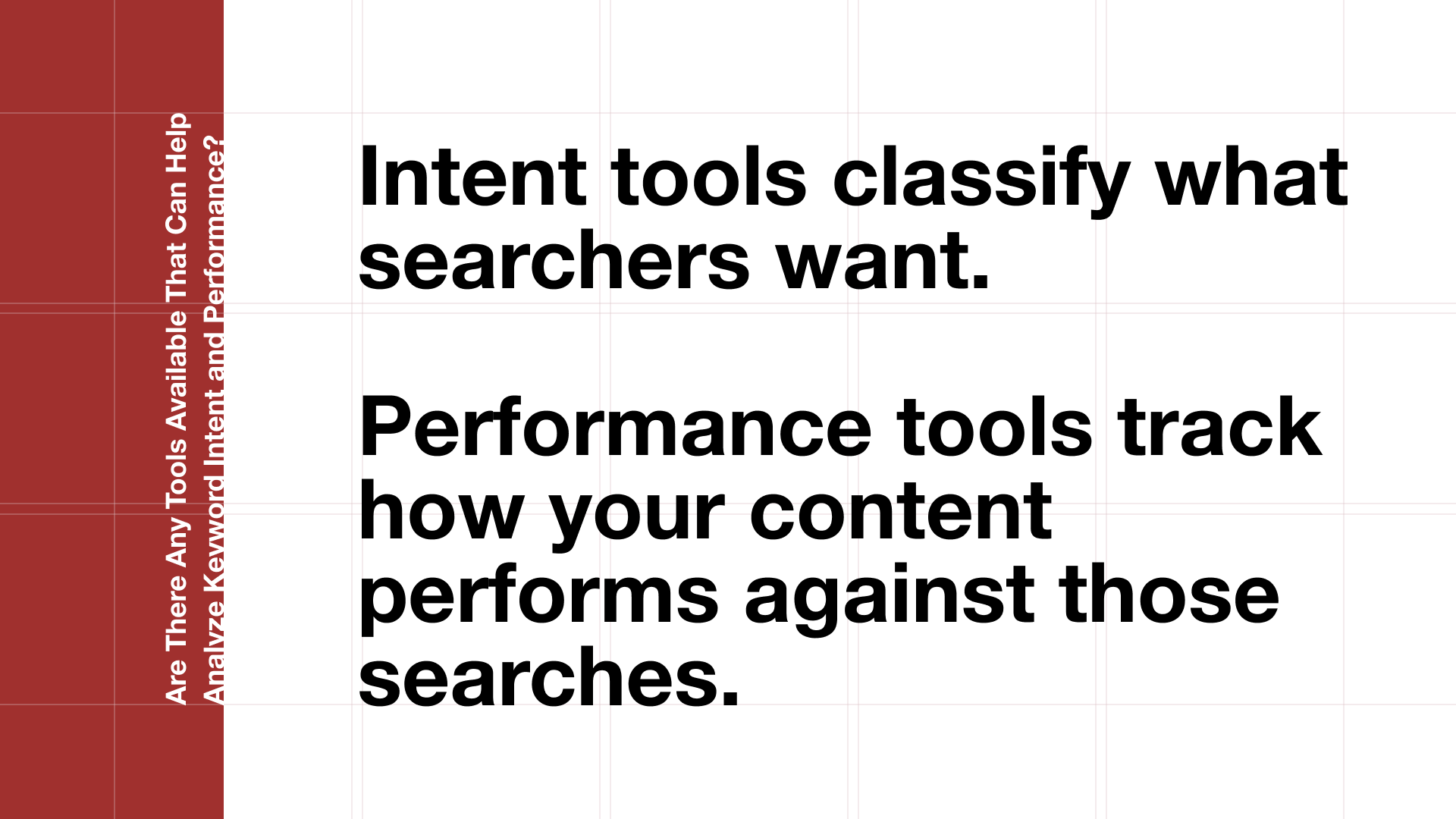 Are There Any Tools Available That Can Help Analyze Keyword Intent and Performance?

Intent tools classify what searchers want.

Performance tools track how your content performs against those searches.